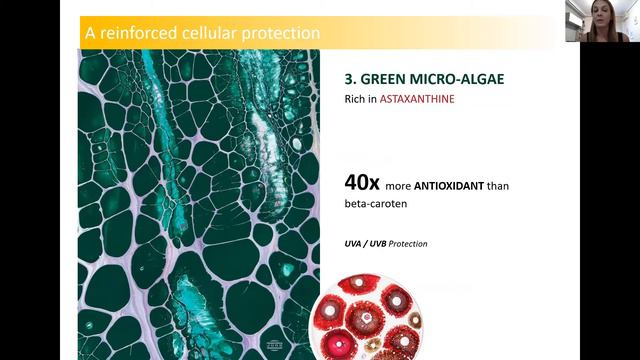 A reinforced cellular protection

3. GREEN MICRO-ALGAE

Rich in ASTAXANTHINE

40x more ANTIOXIDANT than beta-caroten

UVA / UVB Protection